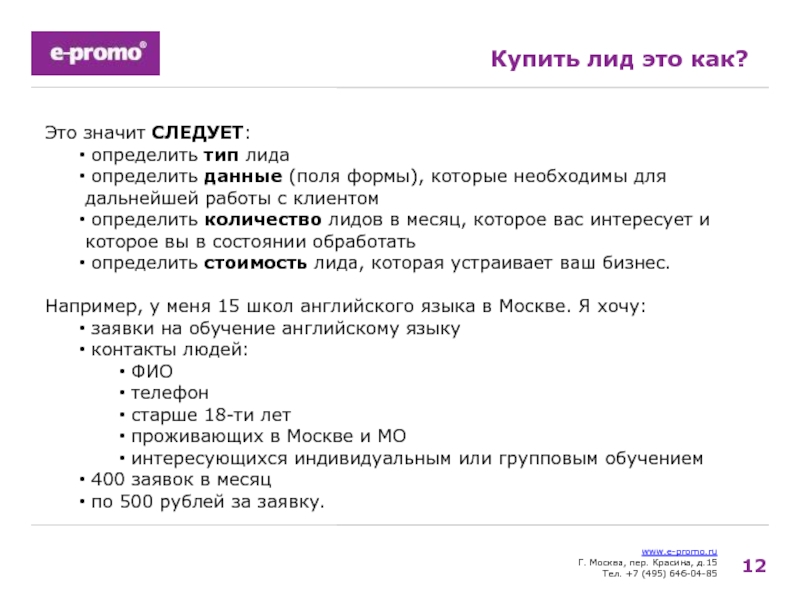 e-promo®

Купить лид это как?

Это значит СЛЕДУЕТ:
• определить тип лида
• определить данные (поля формы), которые необходимы для дальнейшей работы с клиентом
• определить количество лидов в месяц, которое вас интересует и которое вы в состоянии обработать
• определить стоимость лида, которая устраивает ваш бизнес.

Например, у меня 15 школ английского языка в Москве. Я хочу:
• заявки на обучение английскому языку
• контакты людей:
• ФИО
• телефон
• старше 18-ти лет
• проживающих в Москве и МО
• интересующихся индивидуальным или групповым обучением
• 400 заявок в месяц
• по 500 рублей за заявку.

www.e-promo.ru
Г. Москва, пер. Красина, д.15
Тел. +7 (495) 646-04-85

12